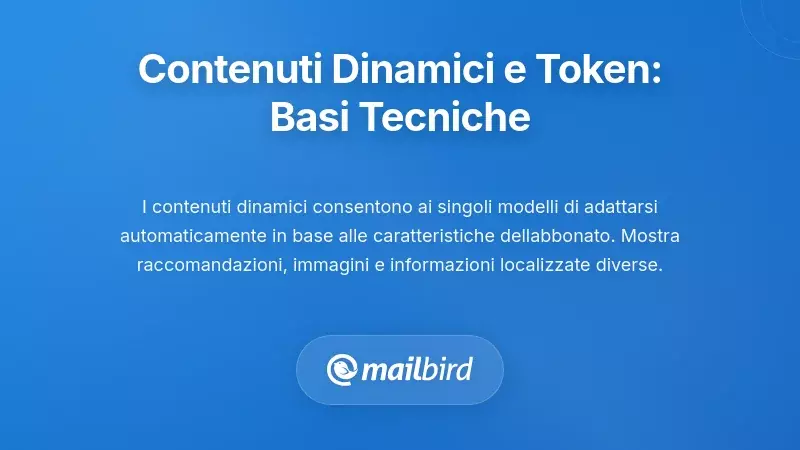 Contenuti Dinamici e Token: Basi Tecniche

I contenuti dinamici consentono ai singoli modelli di adattarsi automaticamente in base alle caratteristiche dellabbonato. Mostra raccomandazioni, immagini e informazioni localizzate diverse.

mailbird